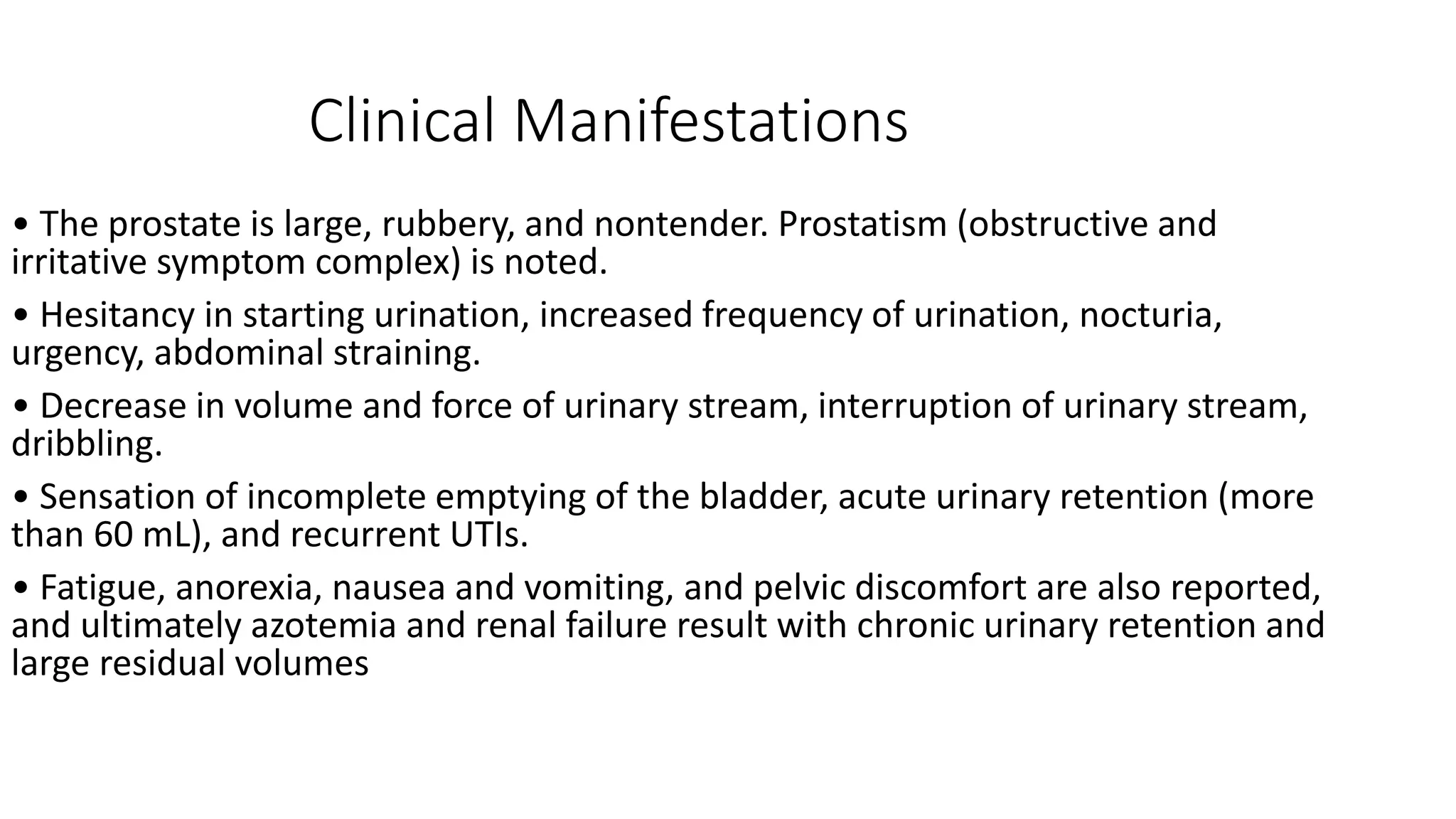 Clinical Manifestations

• The prostate is large, rubbery, and nontender. Prostatism (obstructive and irritative symptom complex) is noted.

• Hesitancy in starting urination, increased frequency of urination, nocturia, urgency, abdominal straining.

• Decrease in volume and force of urinary stream, interruption of urinary stream, dribbling.

• Sensation of incomplete emptying of the bladder, acute urinary retention (more than 60 mL), and recurrent UTIs.

• Fatigue, anorexia, nausea and vomiting, and pelvic discomfort are also reported, and ultimately azotemia and renal failure result with chronic urinary retention and large residual volumes